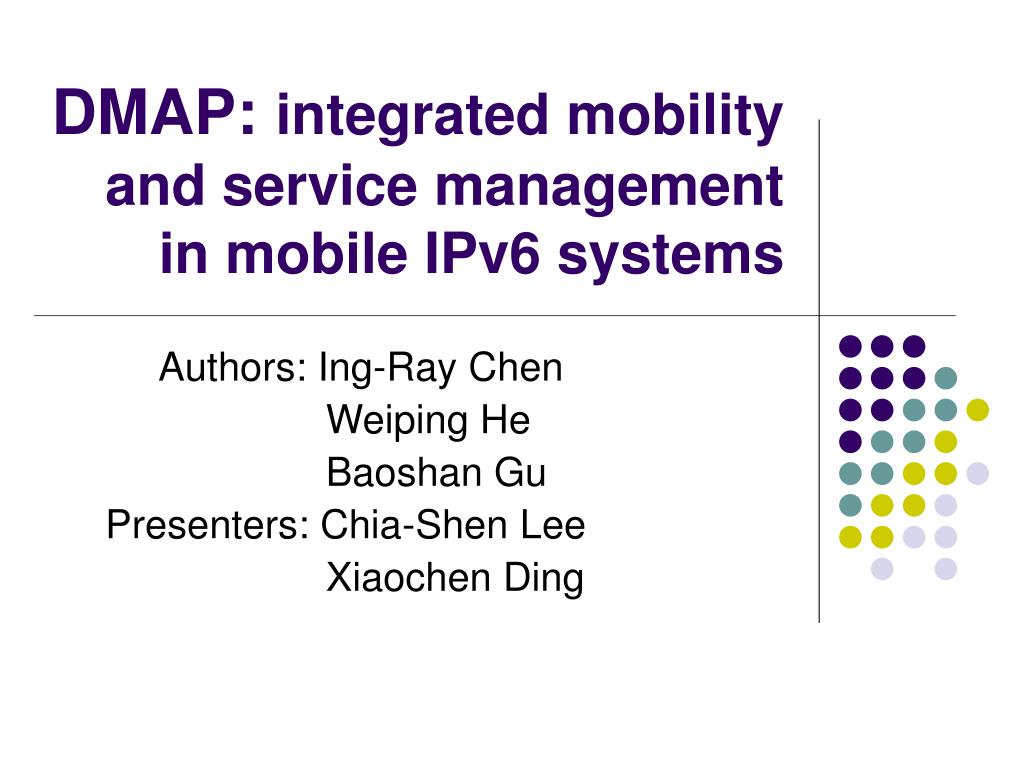 DMAP: integrated mobility and service management in mobile IPv6 systems

Authors: Ing-Ray Chen
Weiping He
Baoshan Gu
Presenters: Chia-Shen Lee
Xiaochen Ding